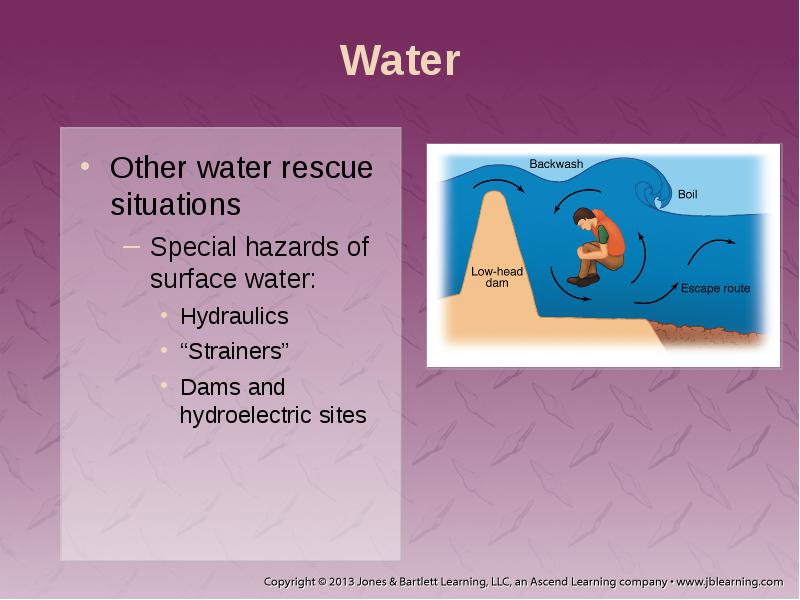 Water

• Other water rescue situations
– Special hazards of surface water:
• Hydraulics
• “Strainers”
• Dams and hydroelectric sites

Backwash
Boil
Low-head dam
Escape route

Copyright © 2013 Jones & Bartlett Learning, LLC, an Ascend Learning company • www.jblearning.com